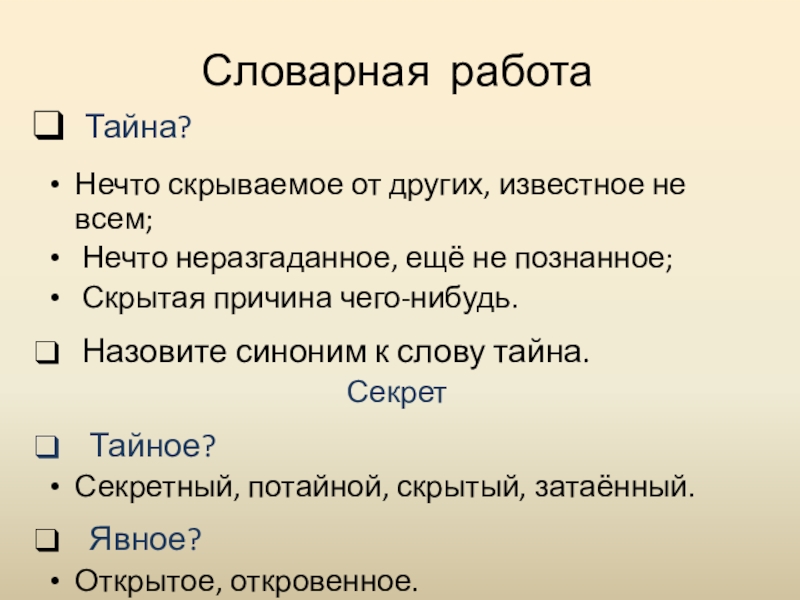 Словарная работа

❑ Тайна?

• Нечто скрываемое от других, известное не всем;
• Нечто неразгаданное, ещё не познанное;
• Скрытая причина чего-нибудь.

❑ Назовите синоним к слову тайна.

Секрет

❑ Тайное?

• Секретный, потайной, скрытый, затаённый.

❑ Явное?

• Открытое, откровенное.